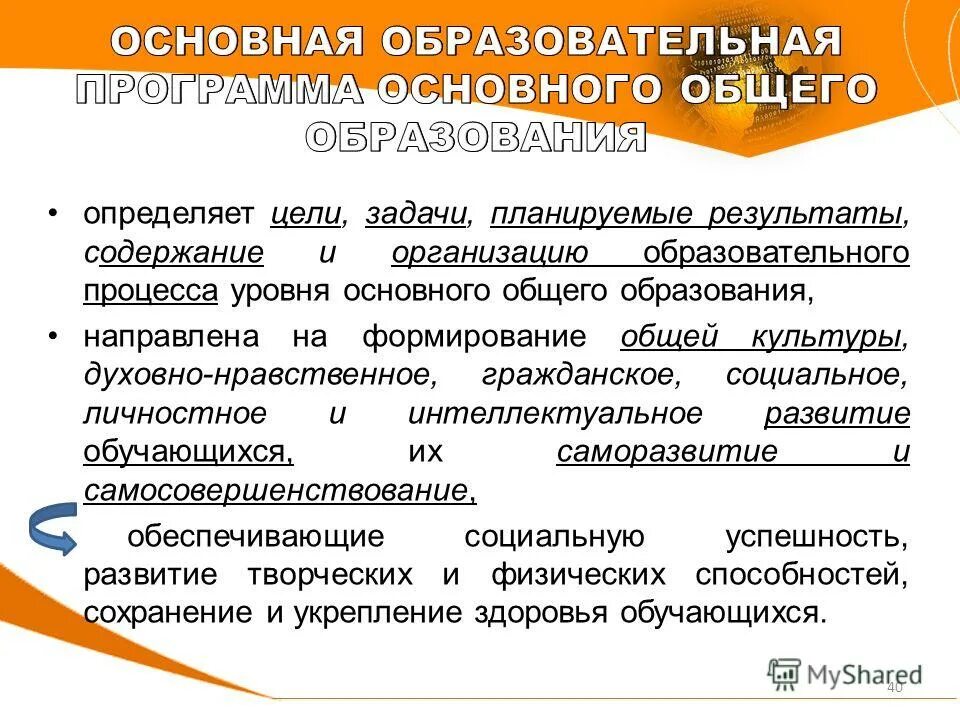 ОСНОВНАЯ ОБРАЗОВАТЕЛЬНАЯ ПРОГРАММА ОСНОВНОГО ОБЩЕГО ОБРАЗОВАНИЯ

• определяет цели, задачи, планируемые результаты, содержание и организацию образовательного процесса уровня основного общего образования,

• направлена на формирование общей культуры, духовно-нравственное, гражданское, социальное, личностное и интеллектуальное развитие обучающихся, их саморазвитие и самосовершенствование,

обеспечивающие социальную успешность, развитие творческих и физических способностей, сохранение и укрепление здоровья обучающихся.

MyShared

40